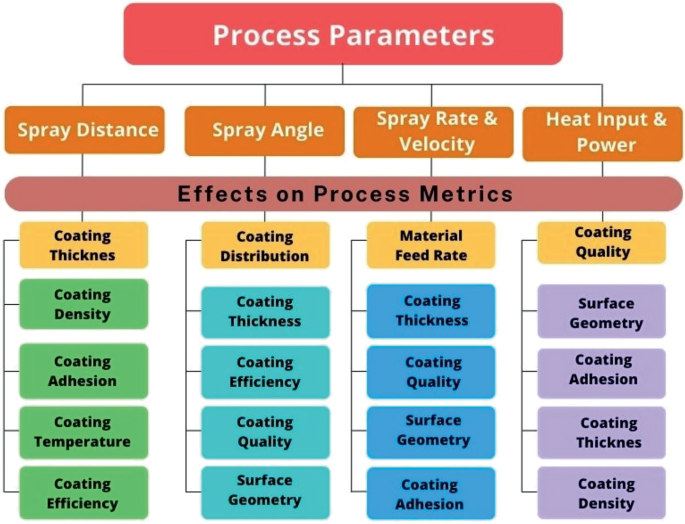 Process Parameters

Spray Distance

Spray Angle

Spray Rate & Velocity

Heat Input & Power

Effects on Process Metrics

Coating Thicknes

Coating Density

Coating Adhesion

Coating Temperature

Coating Efficiency

Coating Distribution

Coating Thickness

Coating Efficiency

Coating Quality

Surface Geometry

Material Feed Rate

Coating Thickness

Coating Quality

Surface Geometry

Coating Adhesion

Coating Quality

Surface Geometry

Coating Adhesion

Coating Thicknes

Coating Density